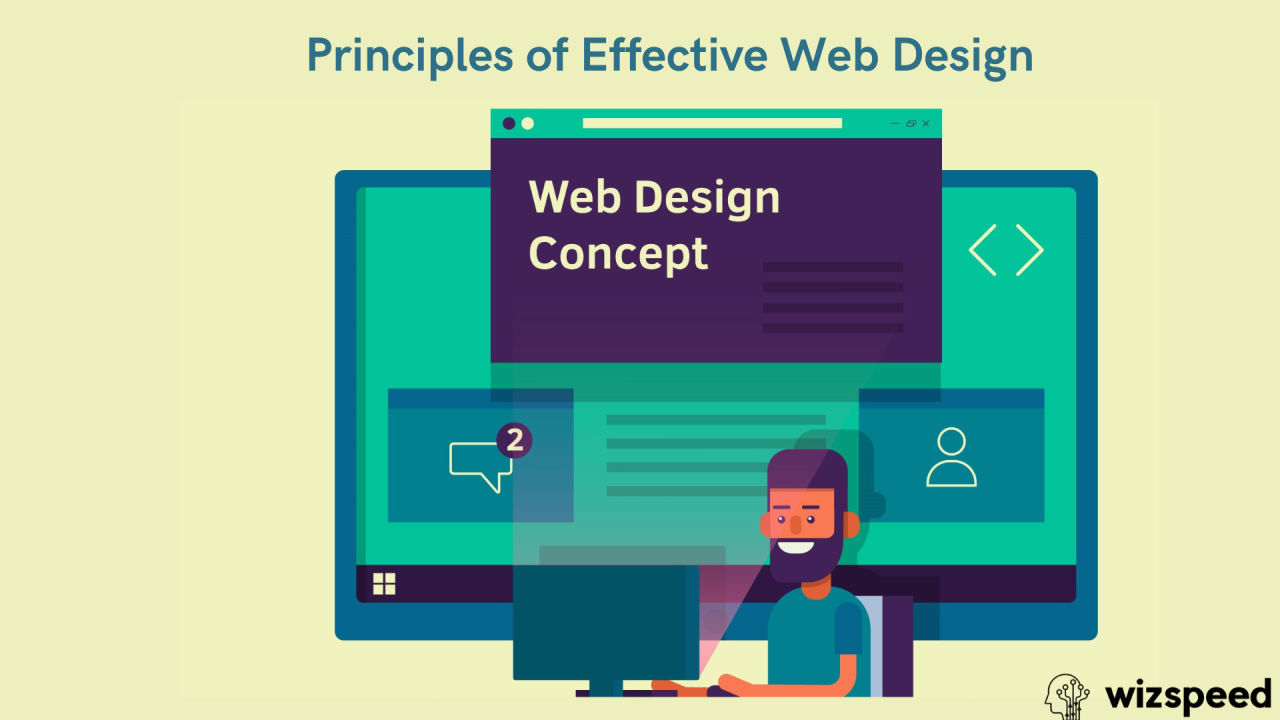 Principles of Effective Web Design

Web Design Concept

2

wizspeed